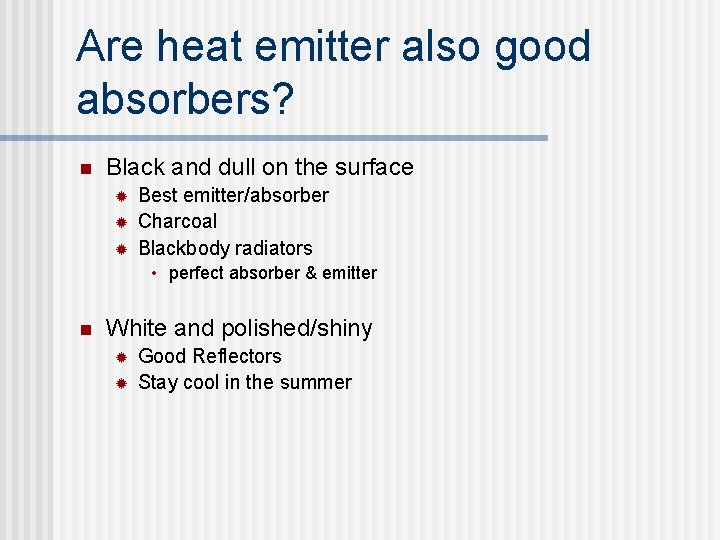 Are heat emitter also good absorbers?

Black and dull on the surface
Best emitter/absorber
Charcoal
Blackbody radiators
perfect absorber & emitter

White and polished/shiny
Good Reflectors
Stay cool in the summer